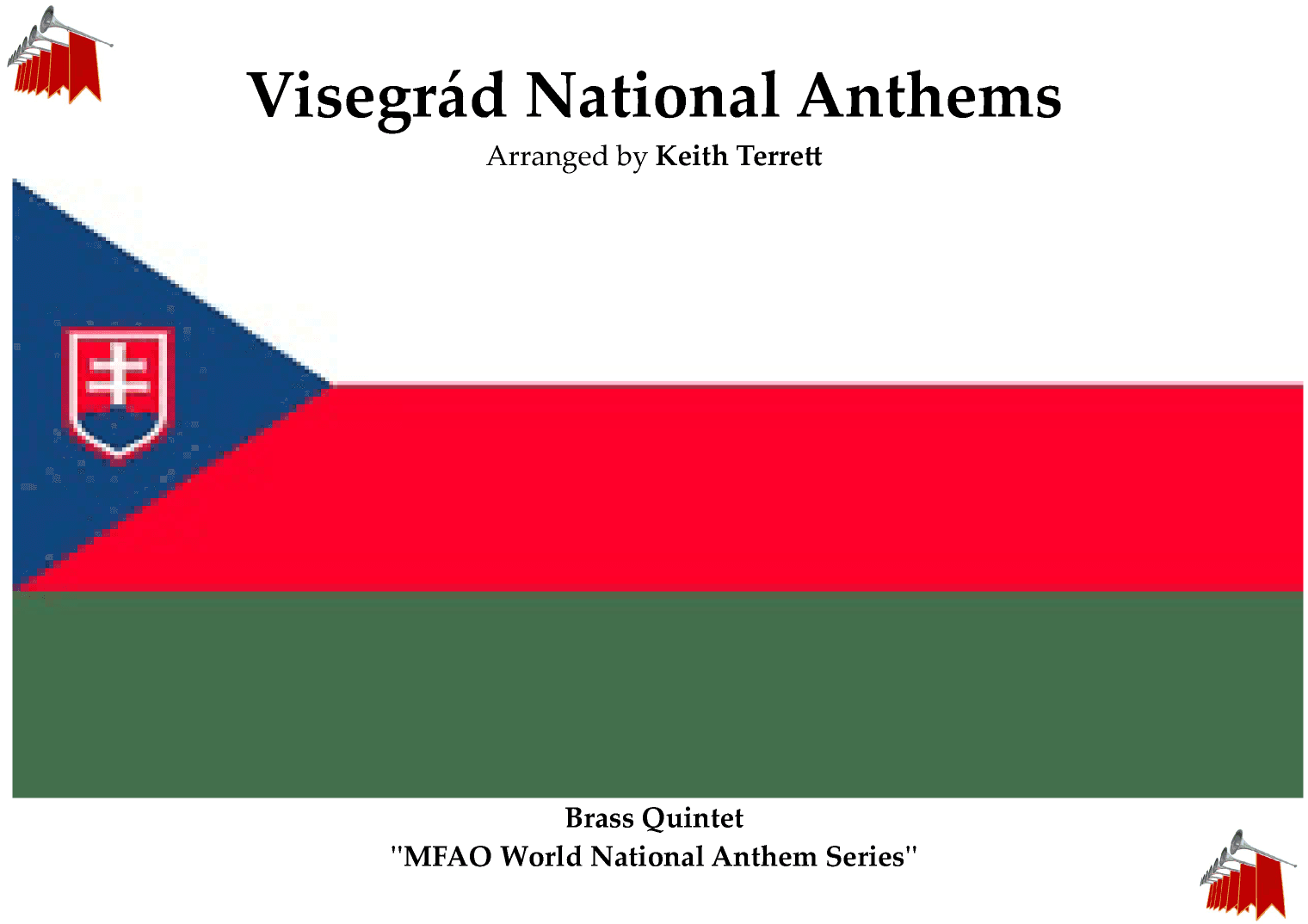 Visegrád National Anthems

Arranged by Keith Terrett

Brass Quintet

"MFAO World National Anthem Series"